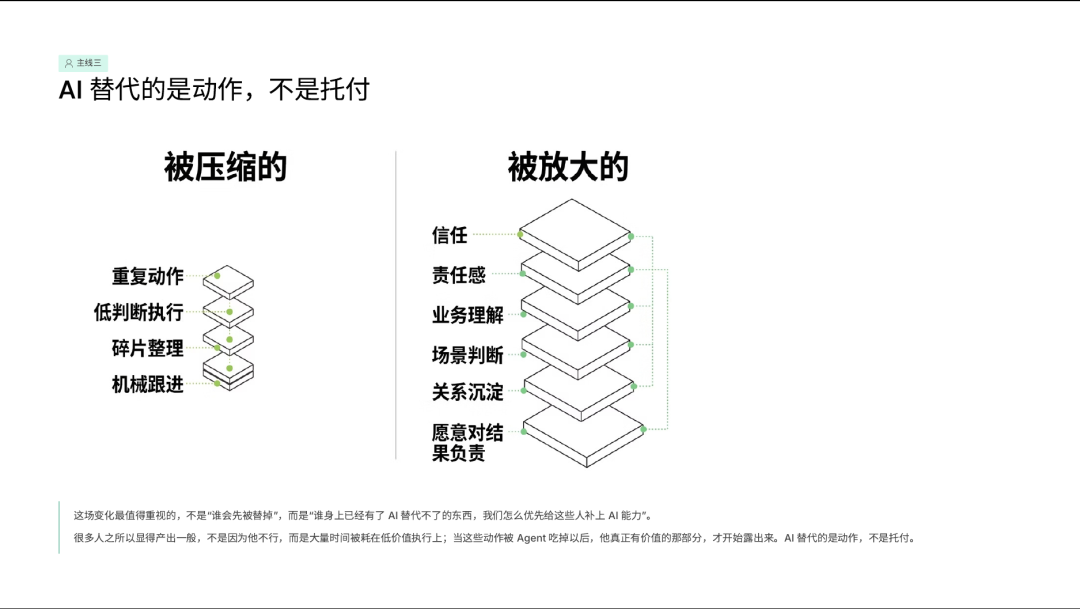 主线三

AI 替代的是动作，不是托付

被压缩的

重复动作
低判断执行
碎片整理
机械跟进

被放大的

信任
责任感
业务理解
场景判断
关系沉淀
愿意对结果负责

这场变化最值得重视的，不是“谁会先被替掉”，而是“谁身上已经有了 AI 替代不了的东西，我们怎么优先给这些人补上 AI 能力”。

很多人之所以显得产出一般，不是因为他不行，而是大量时间被耗在低价值执行上；当这些动作被 Agent 吃掉以后，他真正有价值的那部分，才开始露出来。AI 替代的是动作，不是托付。